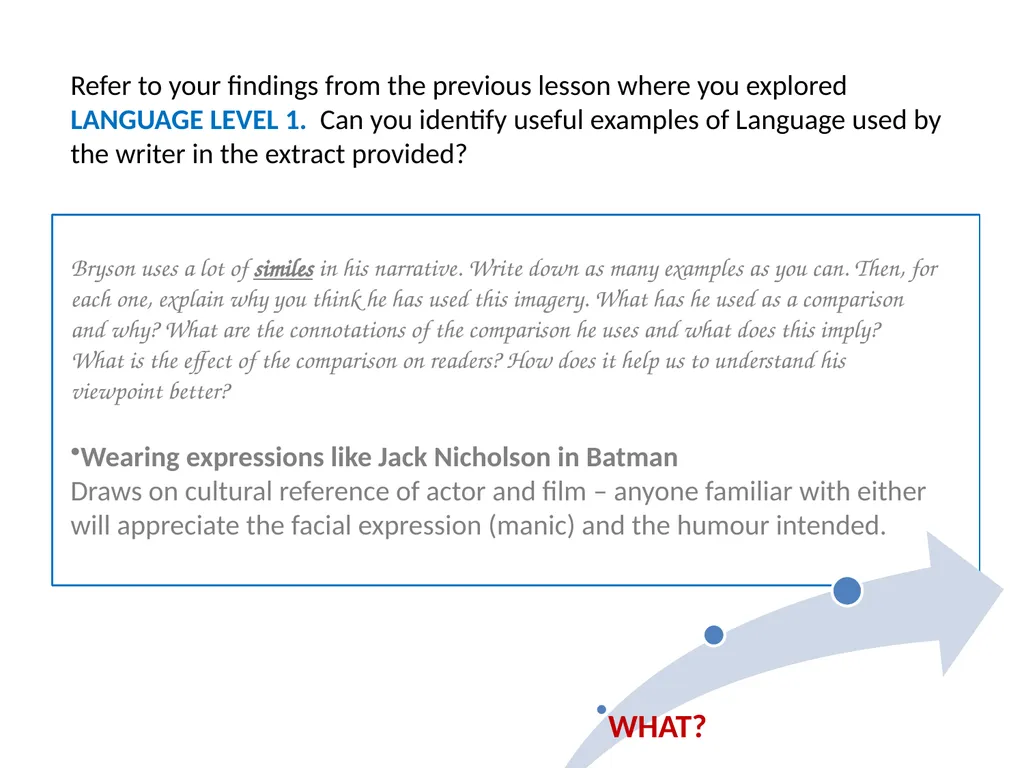 Refer to your findings from the previous lesson where you explored LANGUAGE LEVEL 1. Can you identify useful examples of Language used by the writer in the extract provided?

Bryson uses a lot of similes in his narrative. Write down as many examples as you can. Then, for each one, explain why you think he has used this imagery. What has he used as a comparison and why? What are the connotations of the comparison he uses and what does this imply? What is the effect of the comparison on readers? How does it help us to understand his viewpoint better?

•Wearing expressions like Jack Nicholson in Batman
Draws on cultural reference of actor and film – anyone familiar with either will appreciate the facial expression (manic) and the humour intended.

WHAT?